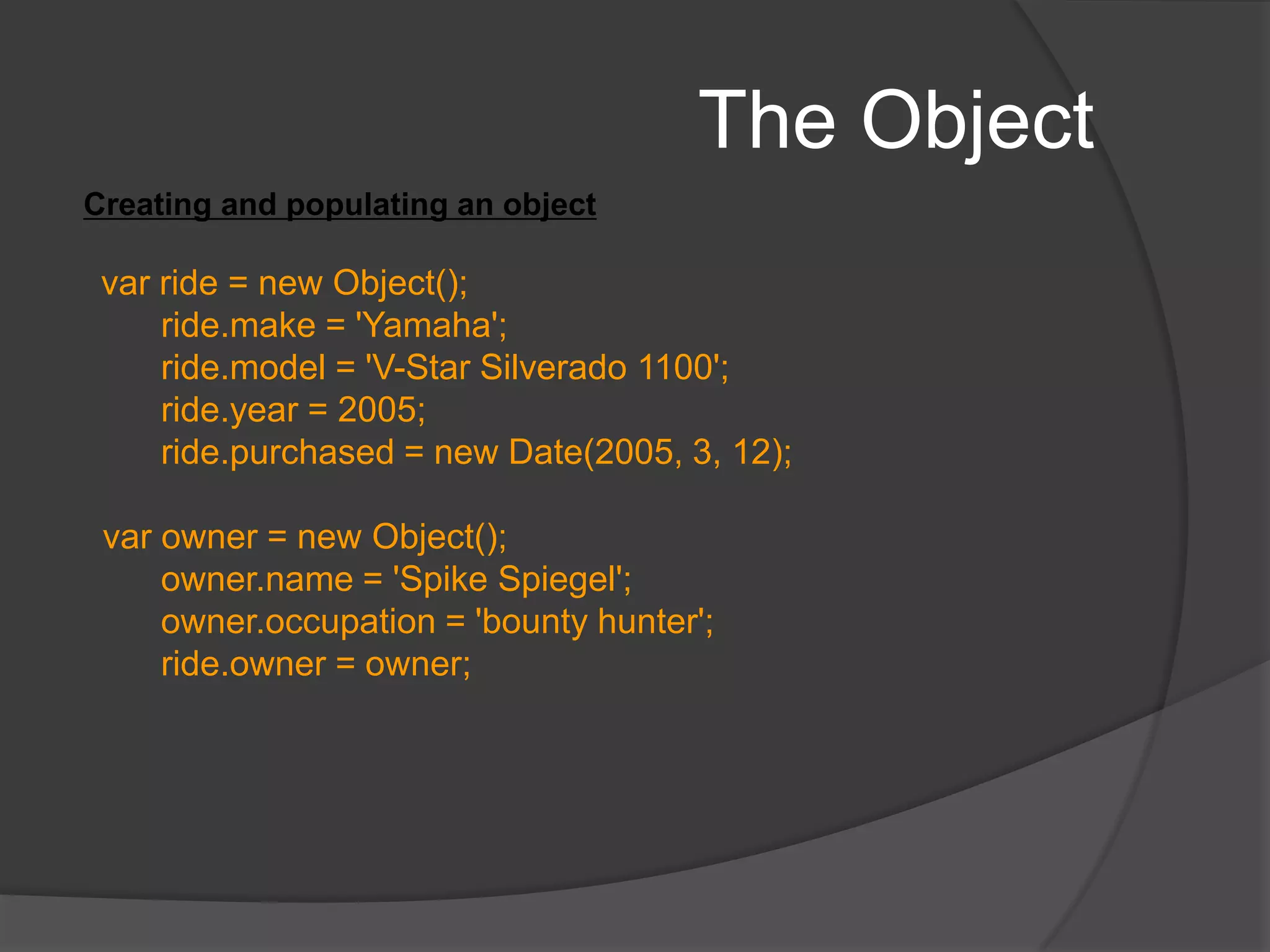 The Object

Creating and populating an object

var ride = new Object();
ride.make = 'Yamaha';
ride.model = 'V-Star Silverado 1100';
ride.year = 2005;
ride.purchased = new Date(2005, 3, 12);

var owner = new Object();
owner.name = 'Spike Spiegel';
owner.occupation = 'bounty hunter';
ride.owner = owner;